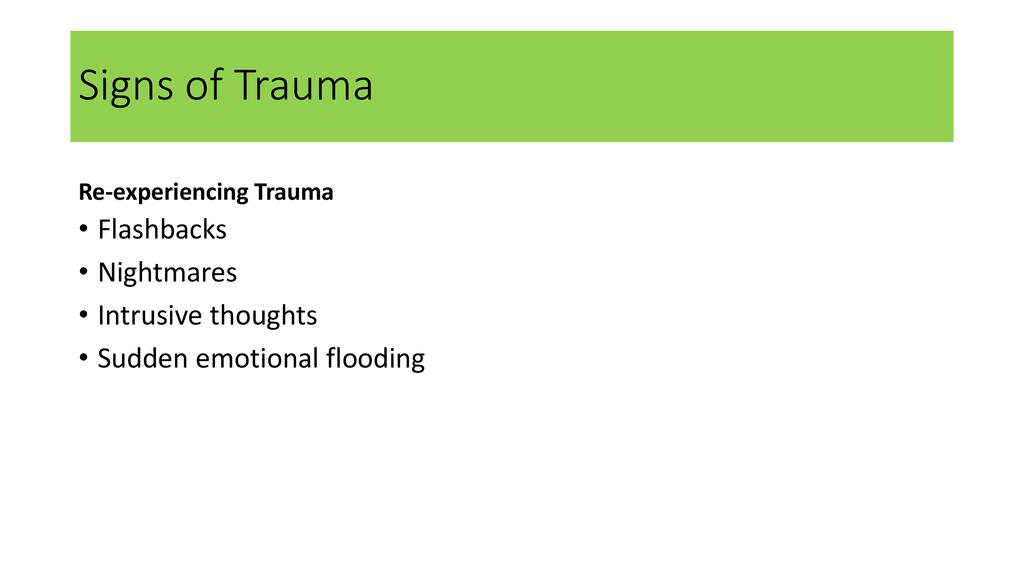 Signs of Trauma

Re-experiencing Trauma

• Flashbacks
• Nightmares
• Intrusive thoughts
• Sudden emotional flooding